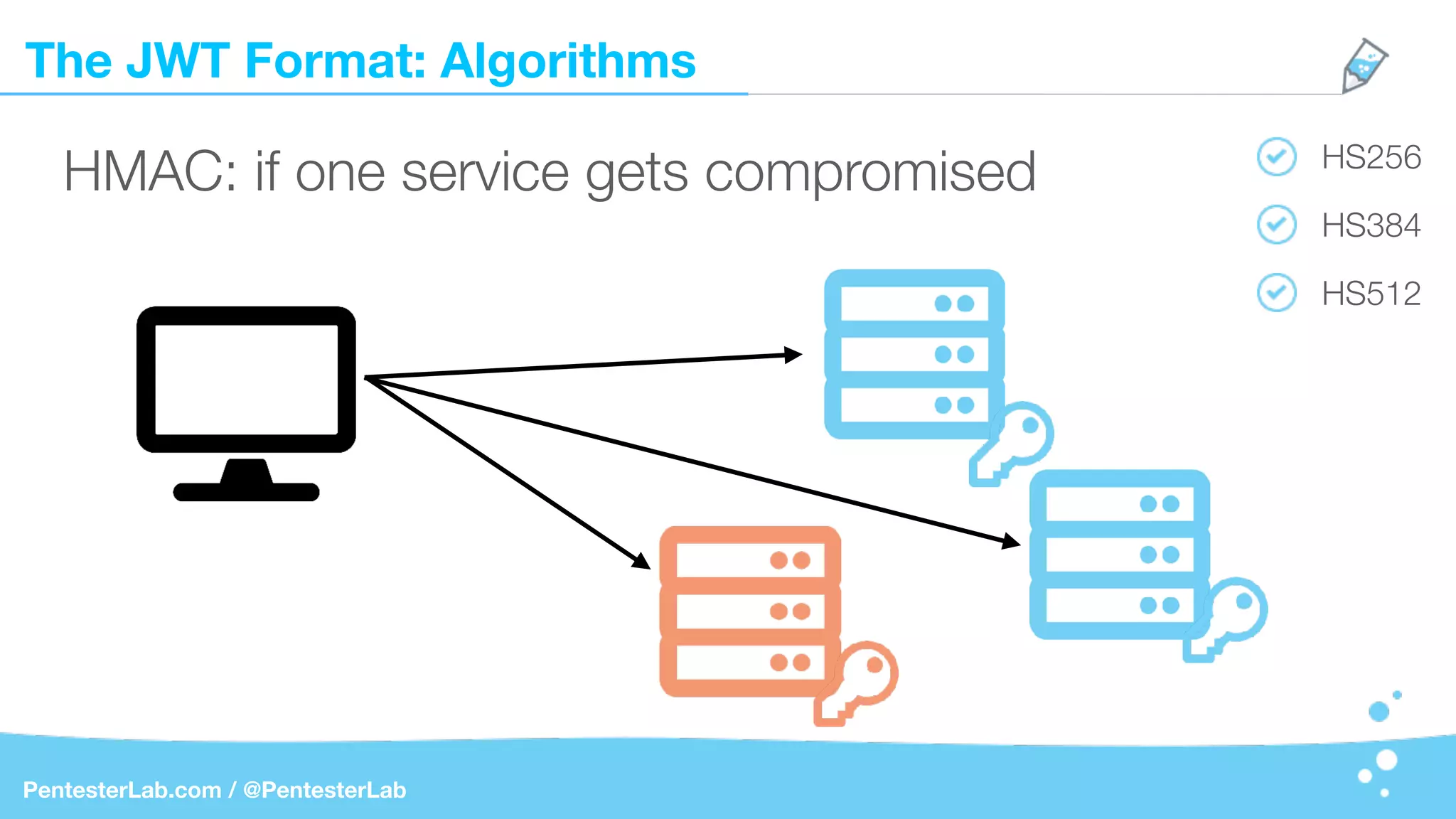 The JWT Format: Algorithms

HMAC: if one service gets compromised

HS256

HS384

HS512

PentesterLab.com / @PentesterLab